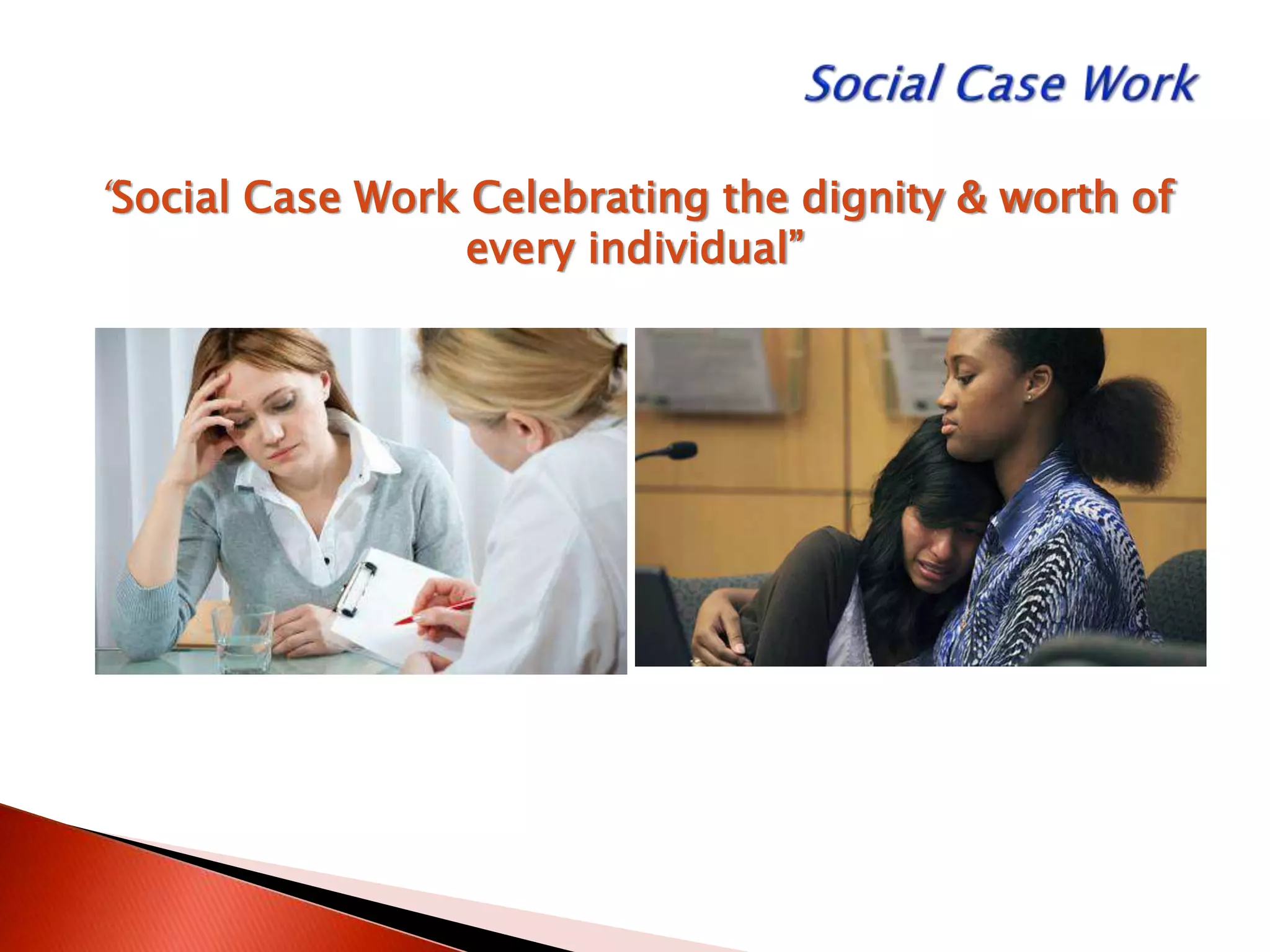 Social Case Work

“Social Case Work Celebrating the dignity & worth of every individual”